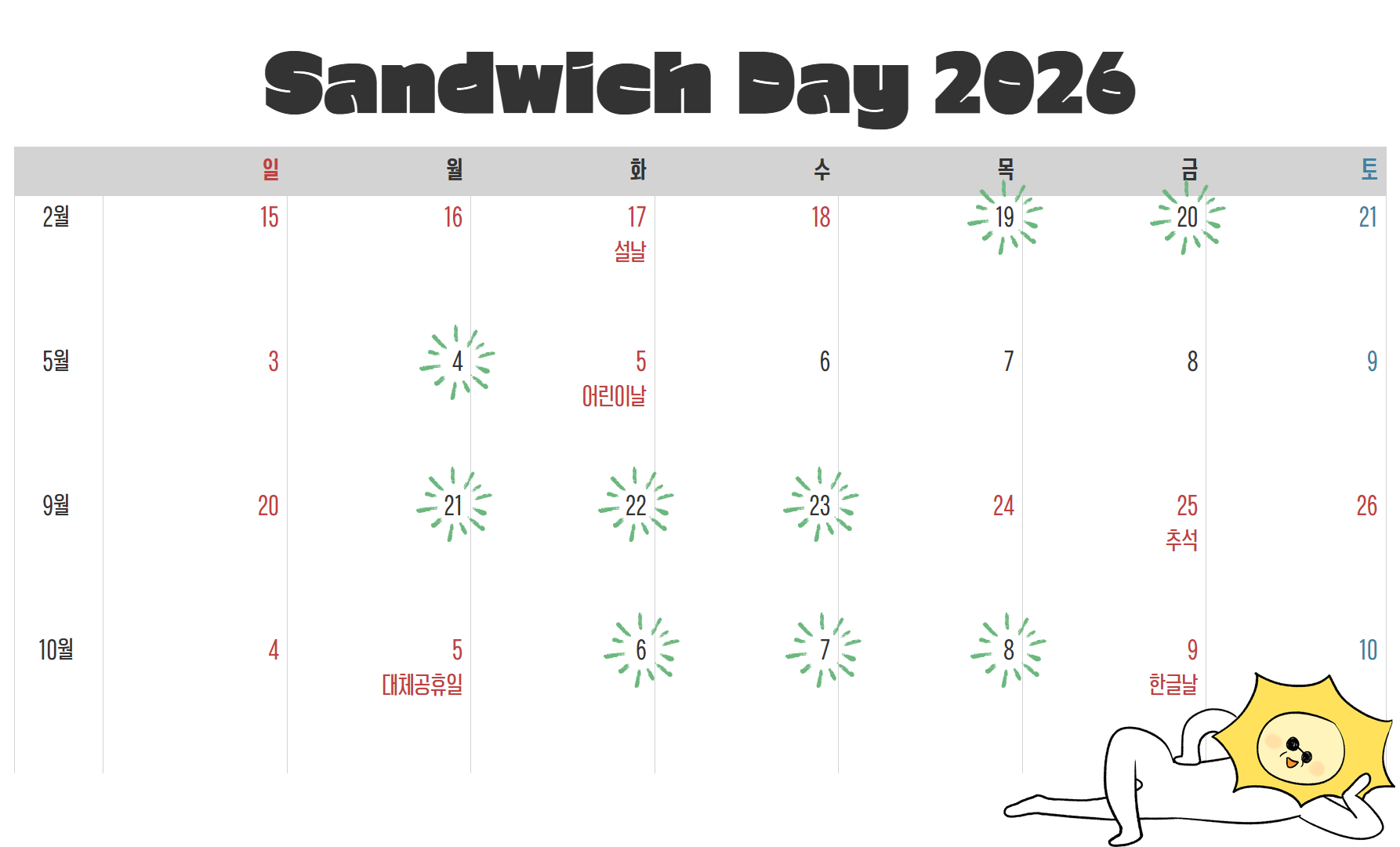 Sandwich Day 2026

| | 일 | 월 | 화 | 수 | 목 | 금 | 토 |
|---|---|---|---|---|---|---|---|
| 2월 | 15 | 16 | 17 설날 | 18 | 19 | 20 | 21 |
| 5월 | 3 | 4 | 5 어린이날 | 6 | 7 | 8 | 9 |
| 9월 | 20 | 21 | 22 | 23 | 24 | 25 추석 | 26 |
| 10월 | 4 | 5 대체공휴일 | 6 | 7 | 8 | 9 한글날 | 10 |